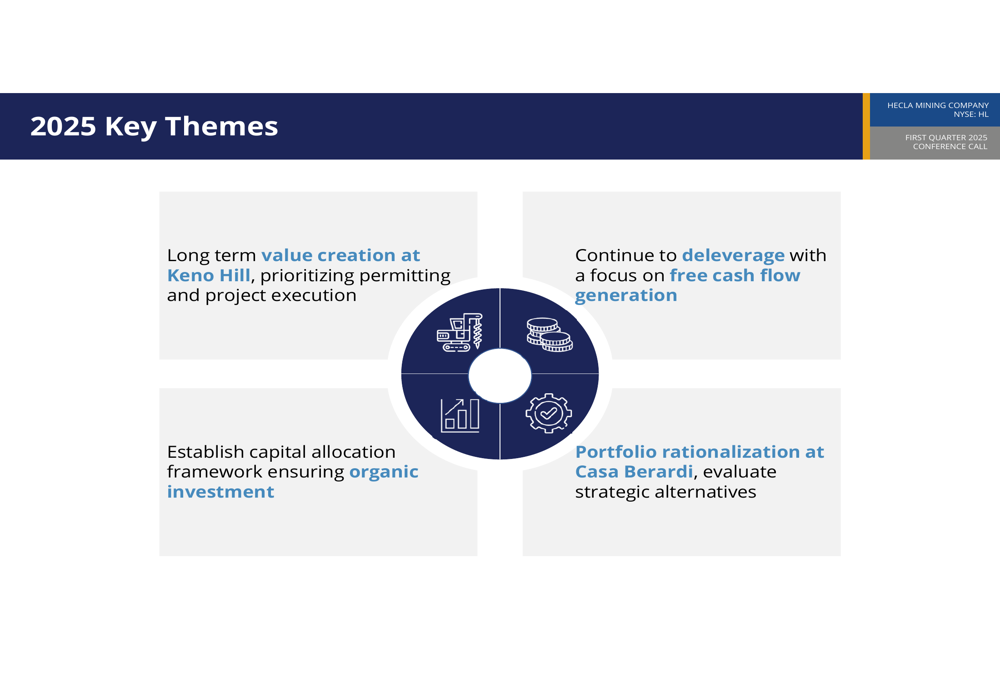 2025 Key Themes

HECLA MINING COMPANY
NYSE: HL

FIRST QUARTER 2025
CONFERENCE CALL

Long term value creation at Keno Hill, prioritizing permitting and project execution

Continue to deleverage with a focus on free cash flow generation

Establish capital allocation framework ensuring organic investment

Portfolio rationalization at Casa Berardi, evaluate strategic alternatives